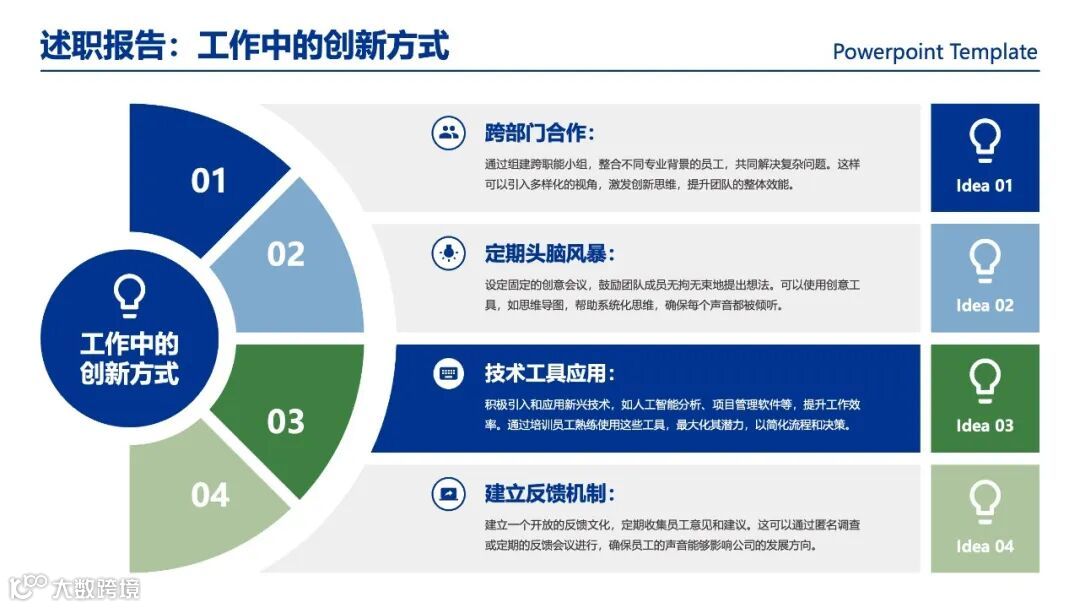 述职报告：工作中的创新方式

Powerpoint Template

工作中的创新方式

01

02

03

04

跨部门合作：

通过组建跨职能小组，整合不同专业背景的员工，共同解决复杂问题。这样可以引入多样化的视角，激发创新思维，提升团队的整体效能。

Idea 01

定期头脑风暴：

设定固定的创意会议，鼓励团队成员无拘无束地提出想法。可以使用创意工具，如思维导图，帮助系统化思维，确保每个声音都被倾听。

Idea 02

技术工具应用：

积极引入和应用新兴技术，如人工智能分析、项目管理软件等，提升工作效率。通过培训员工熟练使用这些工具，最大化其潜力，以简化流程和决策。

Idea 03

建立反馈机制：

建立一个开放的反馈文化，定期收集员工意见和建议。这可以通过匿名调查或定期的反馈会议进行，确保员工的声音能够影响公司的发展方向。

Idea 04

大数跨境